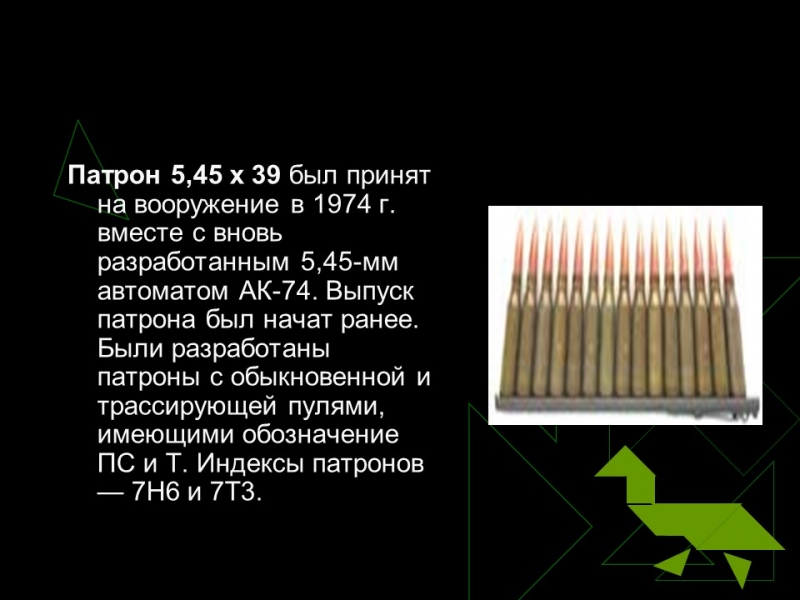 Патрон 5,45 х 39 был принят на вооружение в 1974 г. вместе с вновь разработанным 5,45-мм автоматом АК-74. Выпуск патрона был начат ранее. Были разработаны патроны с обыкновенной и трассирующей пулями, имеющими обозначение ПС и Т. Индексы патронов — 7Н6 и 7Т3.